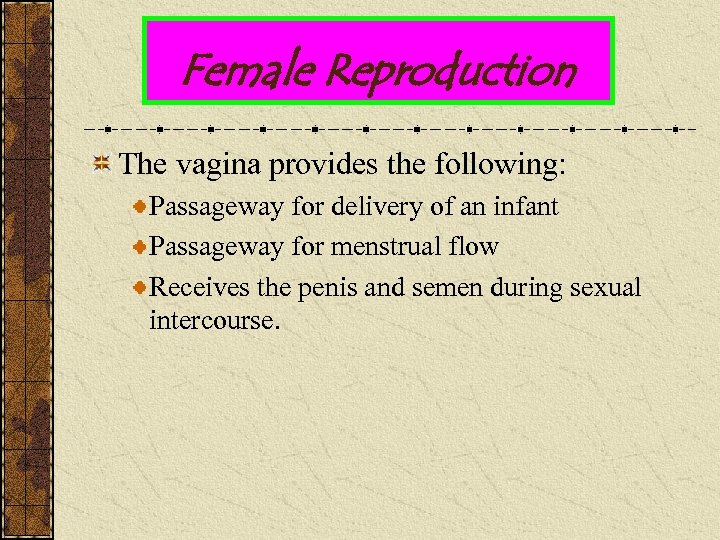 Female Reproduction

The vagina provides the following:

Passageway for delivery of an infant

Passageway for menstrual flow

Receives the penis and semen during sexual intercourse.